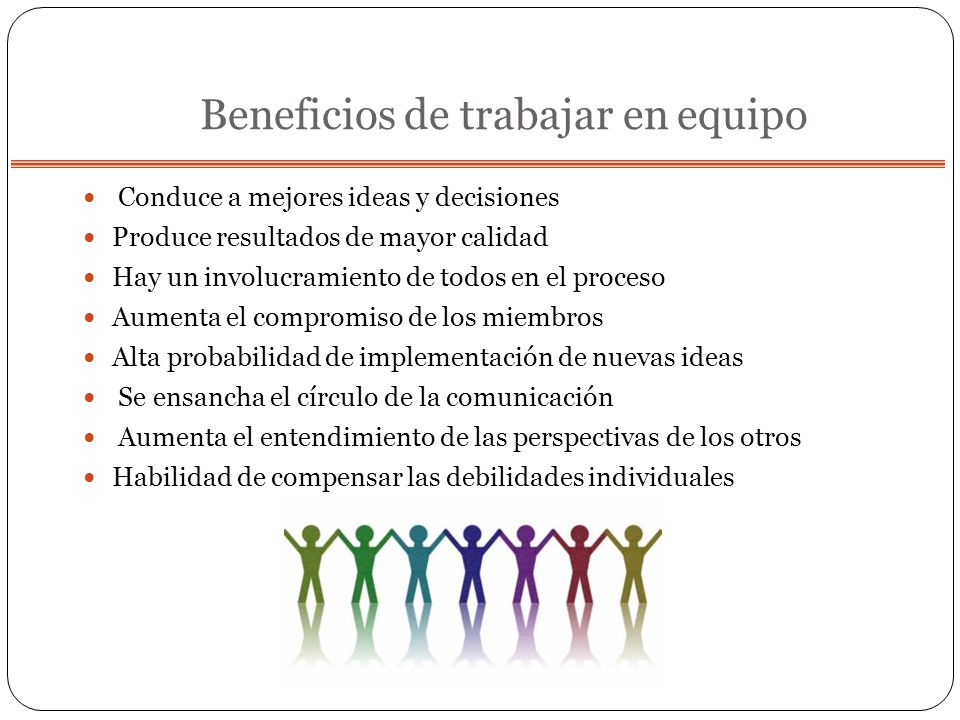 Beneficios de trabajar en equipo

- Conduce a mejores ideas y decisiones
- Produce resultados de mayor calidad
- Hay un involucramiento de todos en el proceso
- Aumenta el compromiso de los miembros
- Alta probabilidad de implementación de nuevas ideas
- Se ensancha el círculo de la comunicación
- Aumenta el entendimiento de las perspectivas de los otros
- Habilidad de compensar las debilidades individuales